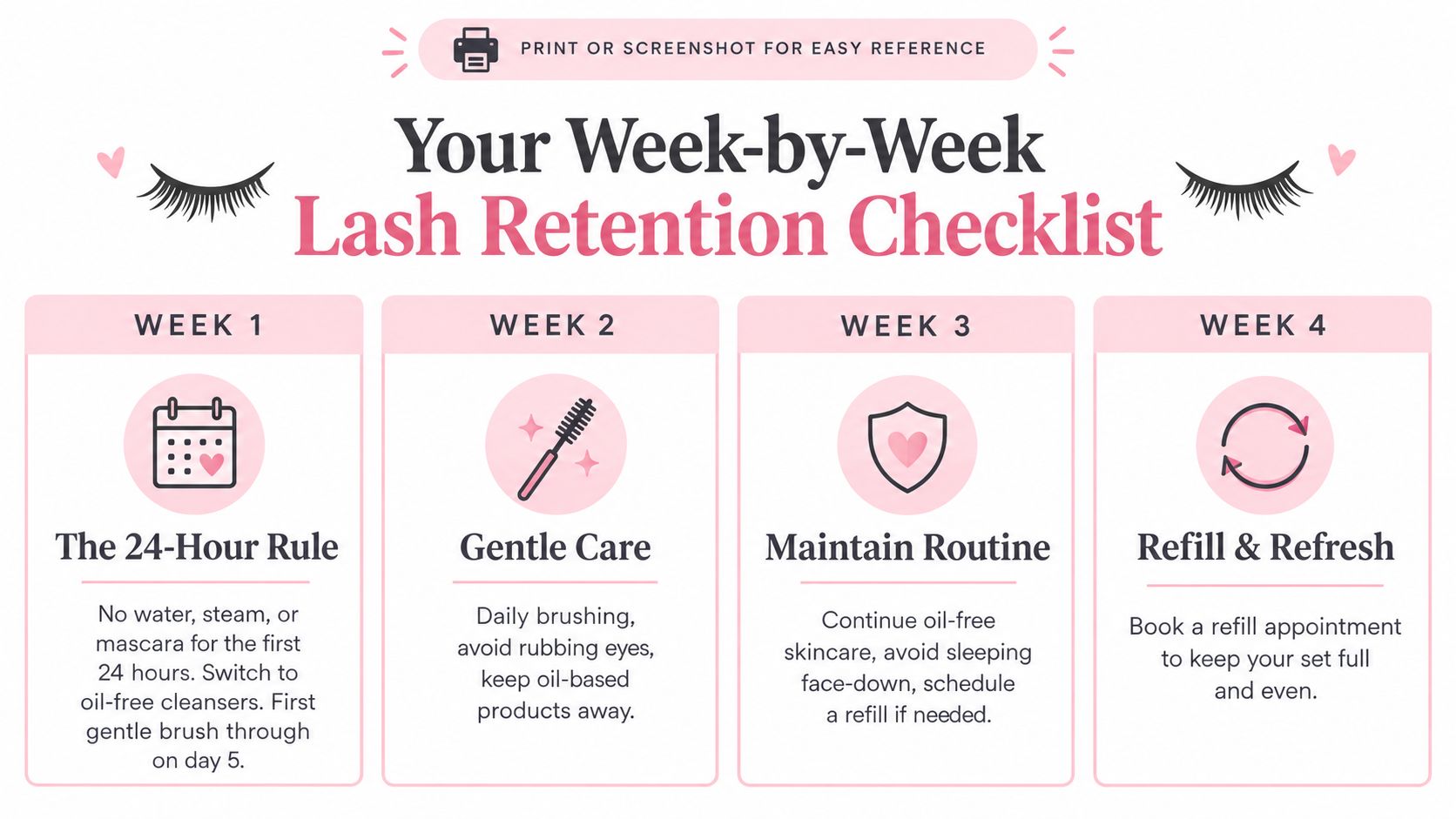 PRINT OR SCREENSHOT FOR EASY REFERENCE

Your Week-by-Week
Lash Retention Checklist

WEEK 1

The 24-Hour Rule

No water, steam, or mascara for the first 24 hours. Switch to oil-free cleansers. First gentle brush through on day 5.

WEEK 2

Gentle Care

Daily brushing, avoid rubbing eyes, keep oil-based products away.

WEEK 3

Maintain Routine

Continue oil-free skincare, avoid sleeping face-down, schedule a refill if needed.

WEEK 4

Refill & Refresh

Book a refill appointment to keep your set full and even.